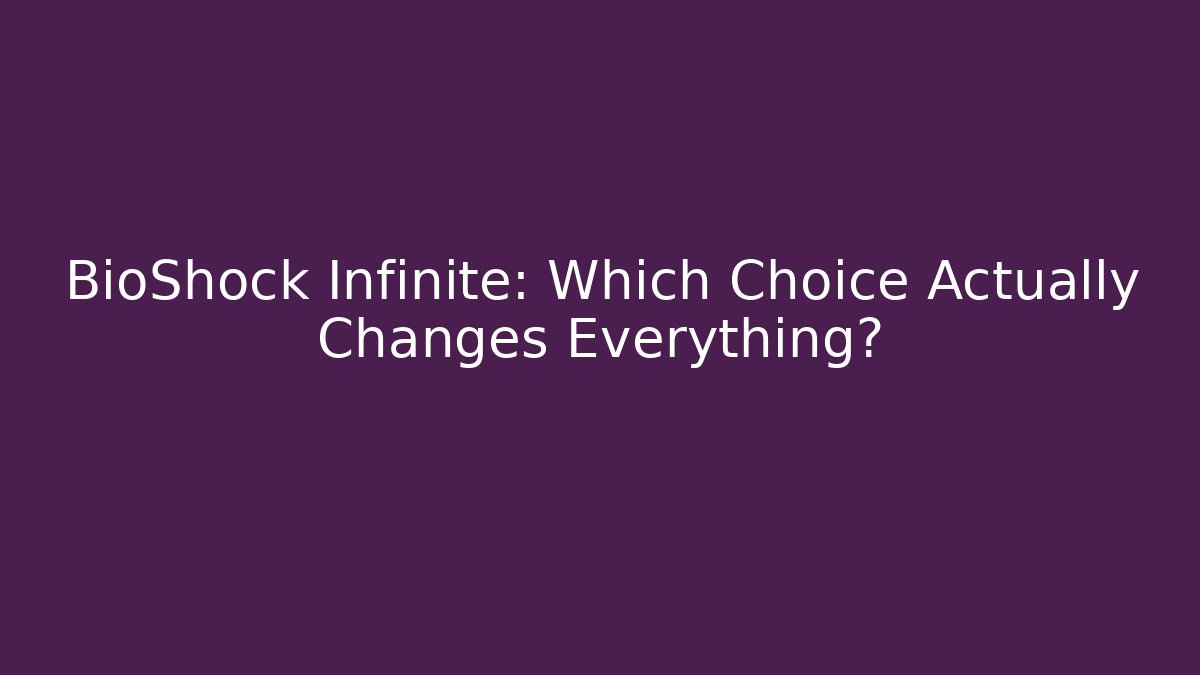 BioShock Infinite: Which Choice Actually Changes Everything?